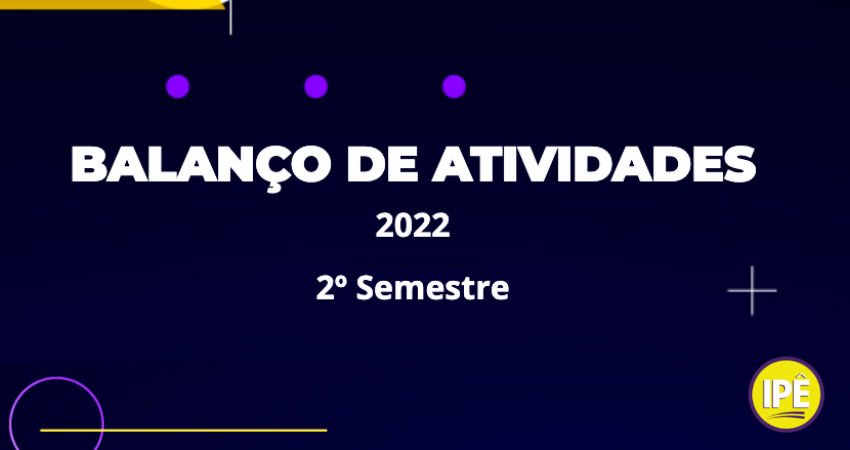 BALANÇO DE ATIVIDADES

2022

2º Semestre

IPÊ